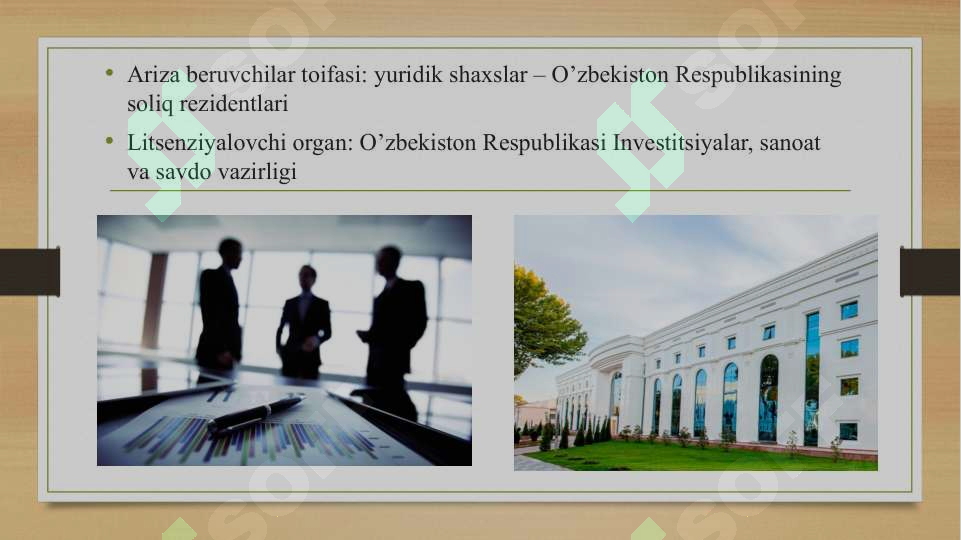 • Ariza beruvchilar toifasi: yuridik shaxslar – O’zbekiston Respublikasining soliq rezidentlari

• Litsenziyalovchi organ: O’zbekiston Respublikasi Investitsiyalar, sanoat va savdo vazirligi